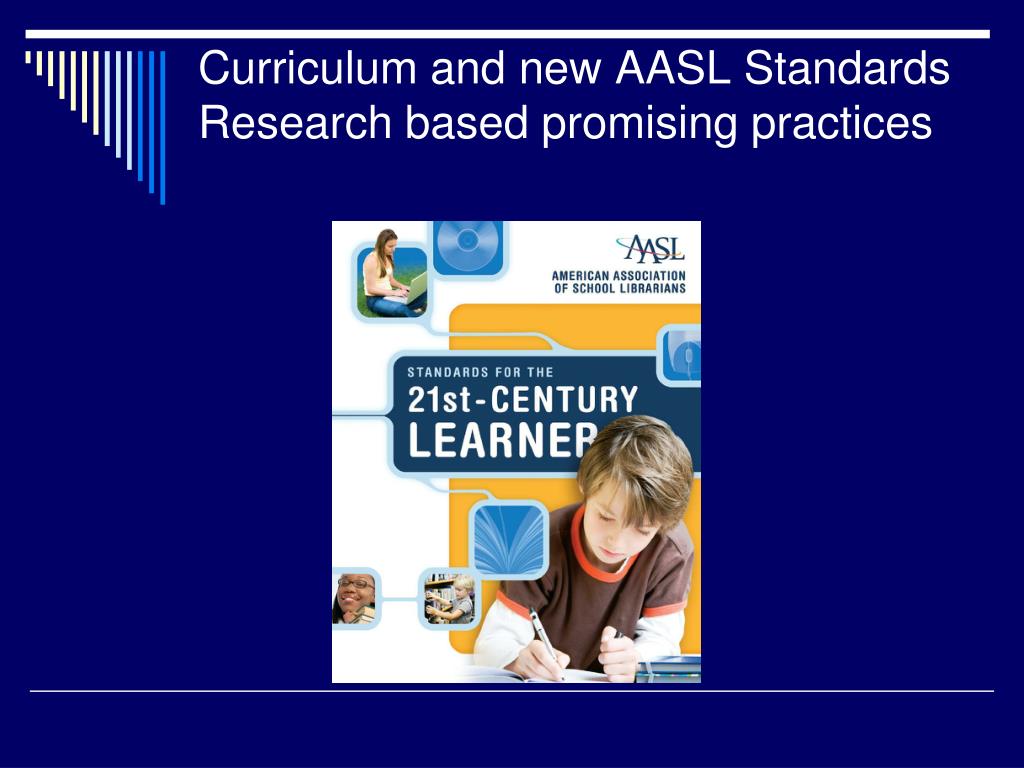 Curriculum and new AASL Standards
Research based promising practices

AASL
AMERICAN ASSOCIATION OF SCHOOL LIBRARIANS

STANDARDS FOR THE
21st-CENTURY
LEARNER